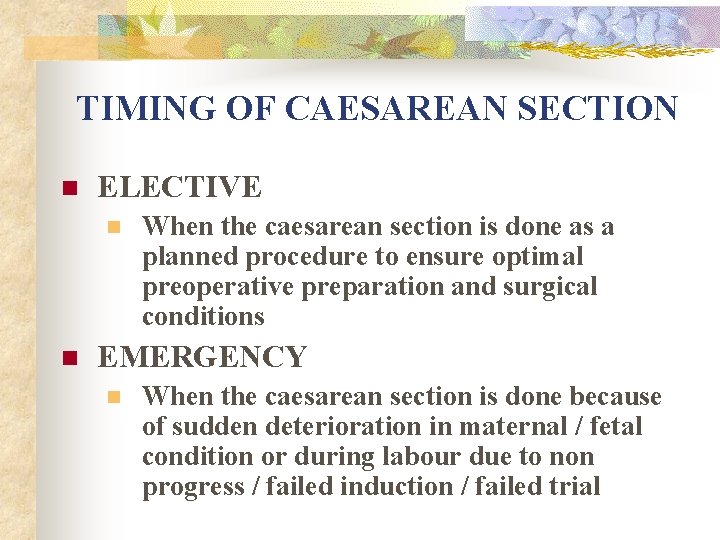 TIMING OF CAESAREAN SECTION

ELECTIVE

When the caesarean section is done as a planned procedure to ensure optimal preoperative preparation and surgical conditions

EMERGENCY

When the caesarean section is done because of sudden deterioration in maternal / fetal condition or during labour due to non progress / failed induction / failed trial